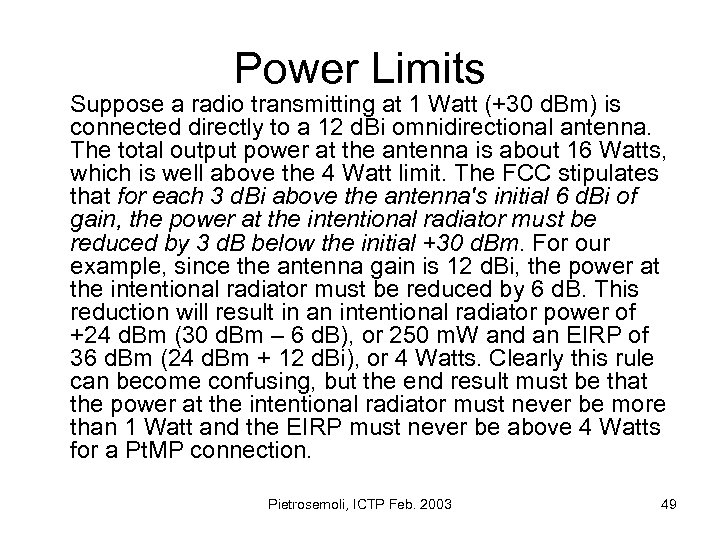 Power Limits

Suppose a radio transmitting at 1 Watt (+30 dBm) is connected directly to a 12 dBi omnidirectional antenna. The total output power at the antenna is about 16 Watts, which is well above the 4 Watt limit. The FCC stipulates that for each 3 dBi above the antenna's initial 6 dBi of gain, the power at the intentional radiator must be reduced by 3 dB below the initial +30 dBm. For our example, since the antenna gain is 12 dBi, the power at the intentional radiator must be reduced by 6 dB. This reduction will result in an intentional radiator power of +24 dBm (30 dBm – 6 dB), or 250 mW and an EIRP of 36 dBm (24 dBm + 12 dBi), or 4 Watts. Clearly this rule can become confusing, but the end result must be that the power at the intentional radiator must never be more than 1 Watt and the EIRP must never be above 4 Watts for a PtMP connection.

Pietrosemoli, ICTP Feb. 2003

49